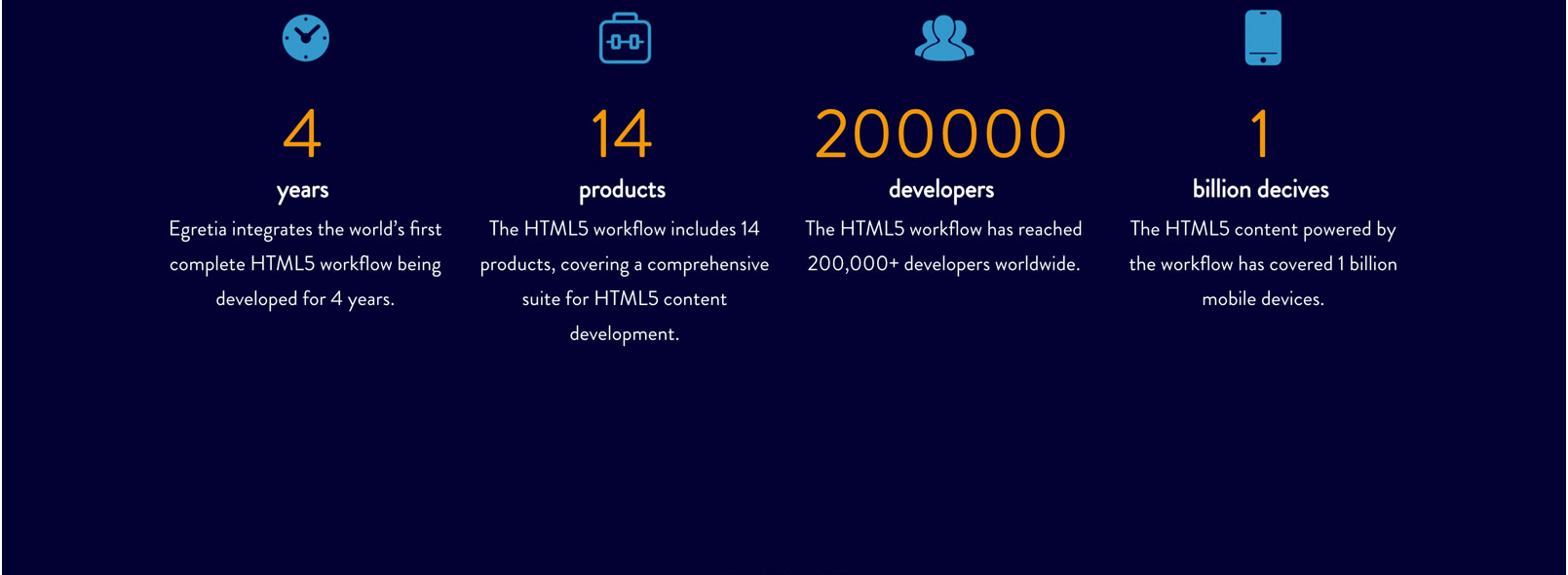 4

years

Egretia integrates the world's first complete HTML5 workflow being developed for 4 years.

14

products

The HTML5 workflow includes 14 products, covering a comprehensive suite for HTML5 content development.

200000

developers

The HTML5 workflow has reached 200,000+ developers worldwide.

1

billion decives

The HTML5 content powered by the workflow has covered 1 billion mobile devices.